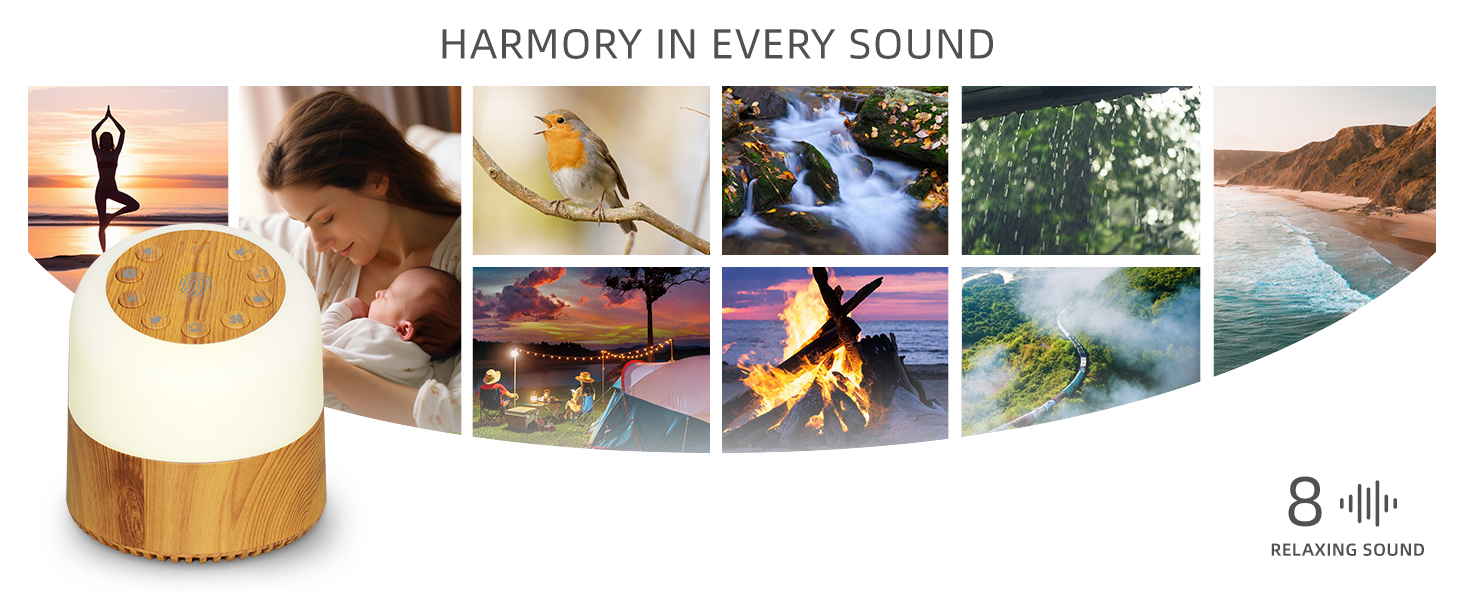 HARMORY IN EVERY SOUND

8

RELAXING SOUND